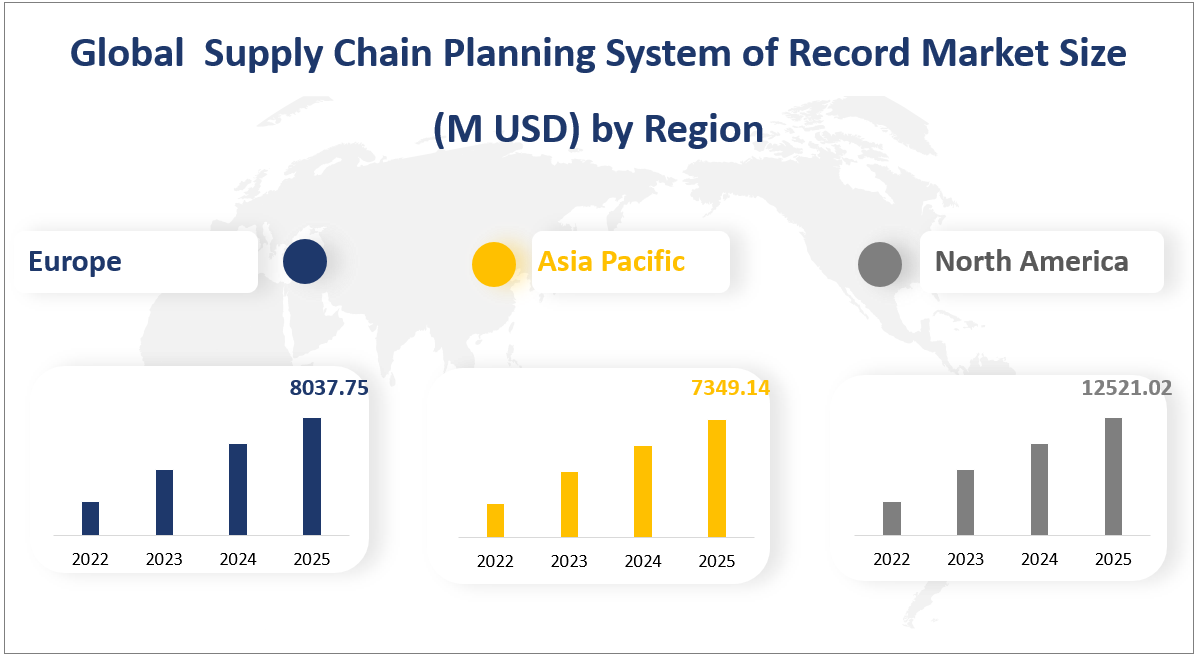 Global  Supply Chain Planning System of Record Market Size (M USD) by Region

Europe

Asia Pacific

North America

8037.75

2022 2023 2024 2025

7349.14

2022 2023 2024 2025

12521.02

2022 2023 2024 2025